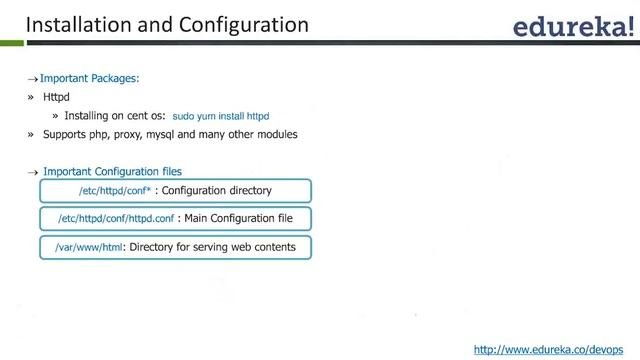 Installation and Configuration

edureka!

→ Important Packages:

» Httpd

» Installing on cent os: sudo yum install httpd

» Supports php, proxy, mysql and many other modules

→ Important Configuration files

/etc/httpd/conf* : Configuration directory

/etc/httpd/conf/httpd.conf : Main Configuration file

/var/www/html: Directory for serving web contents

http://www.edureka.co/devops